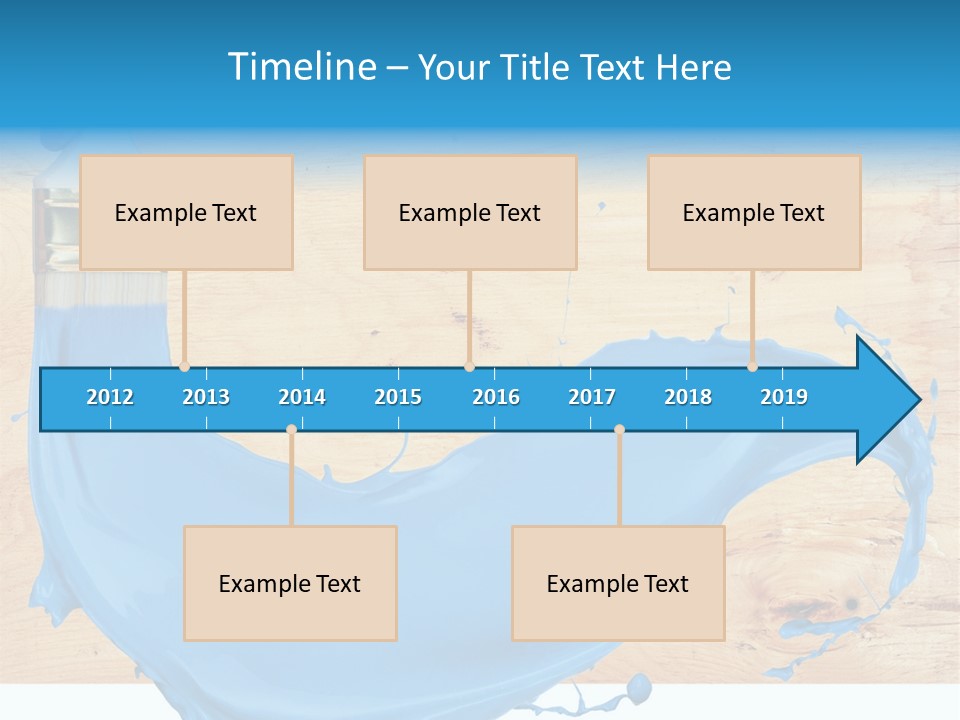 Timeline – Your Title Text Here

Example Text

Example Text

Example Text

2012 2013 2014 2015 2016 2017 2018 2019

Example Text

Example Text